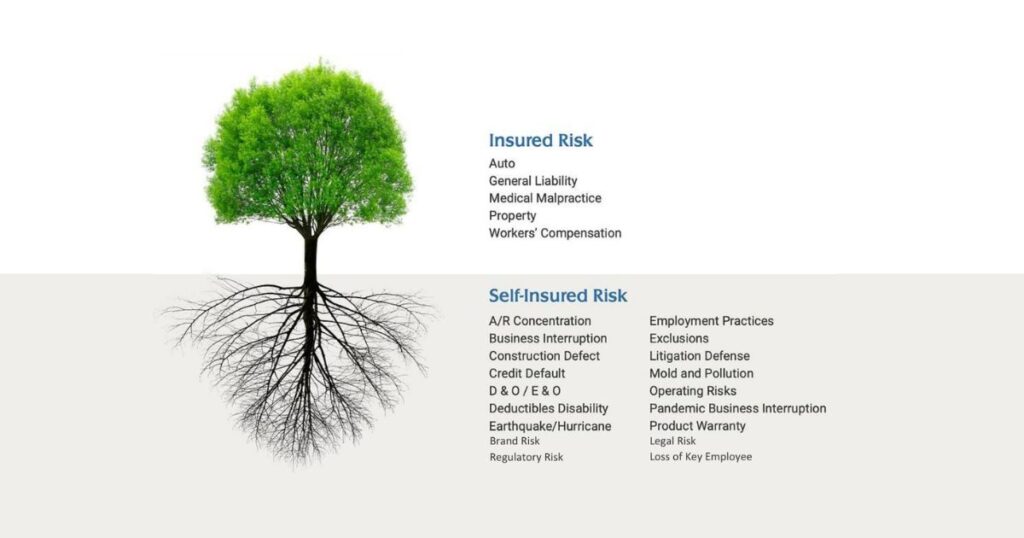 Insured Risk
Auto
General Liability
Medical Malpractice
Property
Workers' Compensation

Self-Insured Risk
A/R Concentration
Business Interruption
Construction Defect
Credit Default
D & O / E & O
Deductibles Disability
Earthquake/Hurricane
Brand Risk
Regulatory Risk

Employment Practices
Exclusions
Litigation Defense
Mold and Pollution
Operating Risks
Pandemic Business Interruption
Product Warranty
Legal Risk
Loss of Key Employee